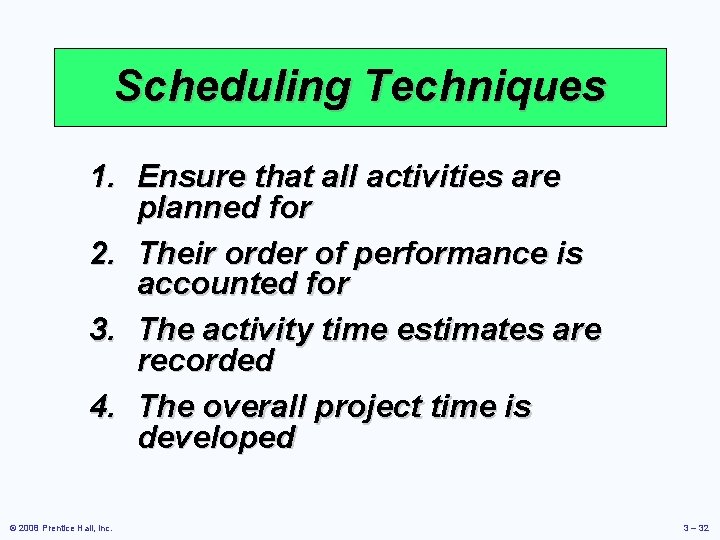 Scheduling Techniques

1. Ensure that all activities are planned for
2. Their order of performance is accounted for
3. The activity time estimates are recorded
4. The overall project time is developed

© 2008 Prentice Hall, Inc.

3 – 32